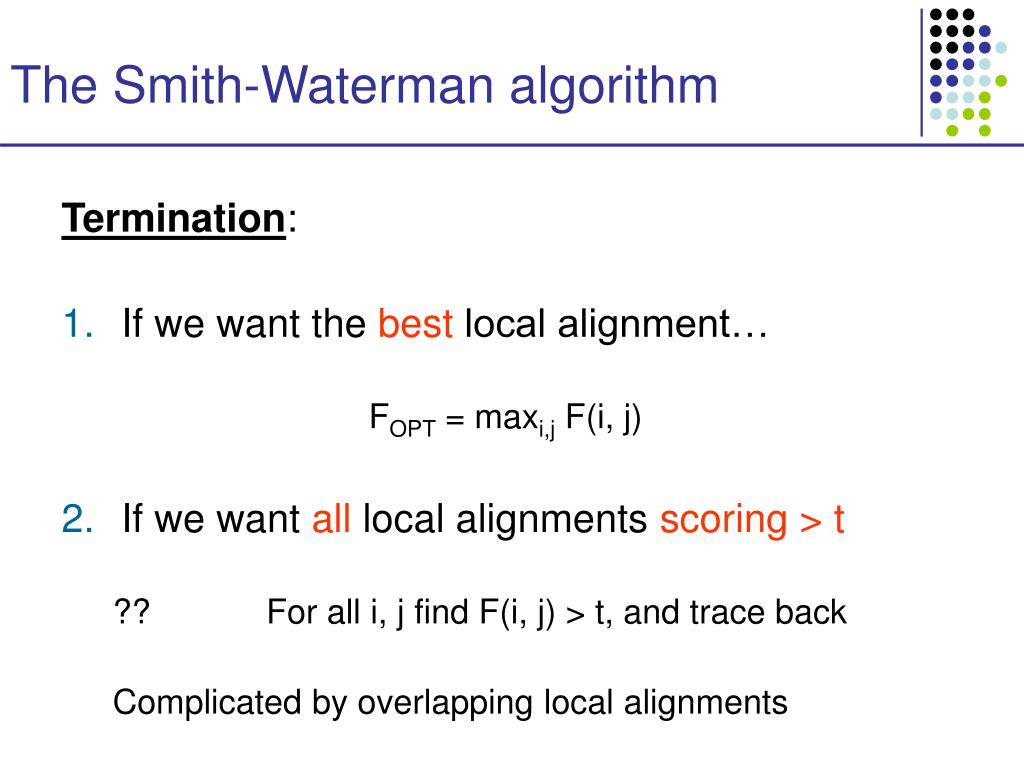 The Smith-Waterman algorithm

Termination:

1. If we want the best local alignment…

$F_{OPT} = \max_{i,j} F(i, j)$

2. If we want all local alignments scoring > t

?? For all i, j find F(i, j) > t, and trace back

Complicated by overlapping local alignments